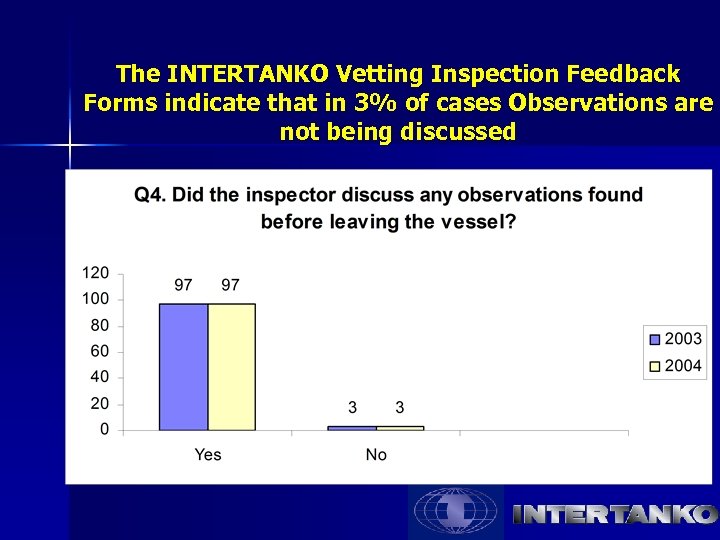 The INTERTANKO Vetting Inspection Feedback Forms indicate that in 3% of cases Observations are not being discussed

Q4. Did the inspector discuss any observations found before leaving the vessel?

120
100
80
60
40
20
0

97 97
3 3

Yes
No

2003
2004

INTERTANKO